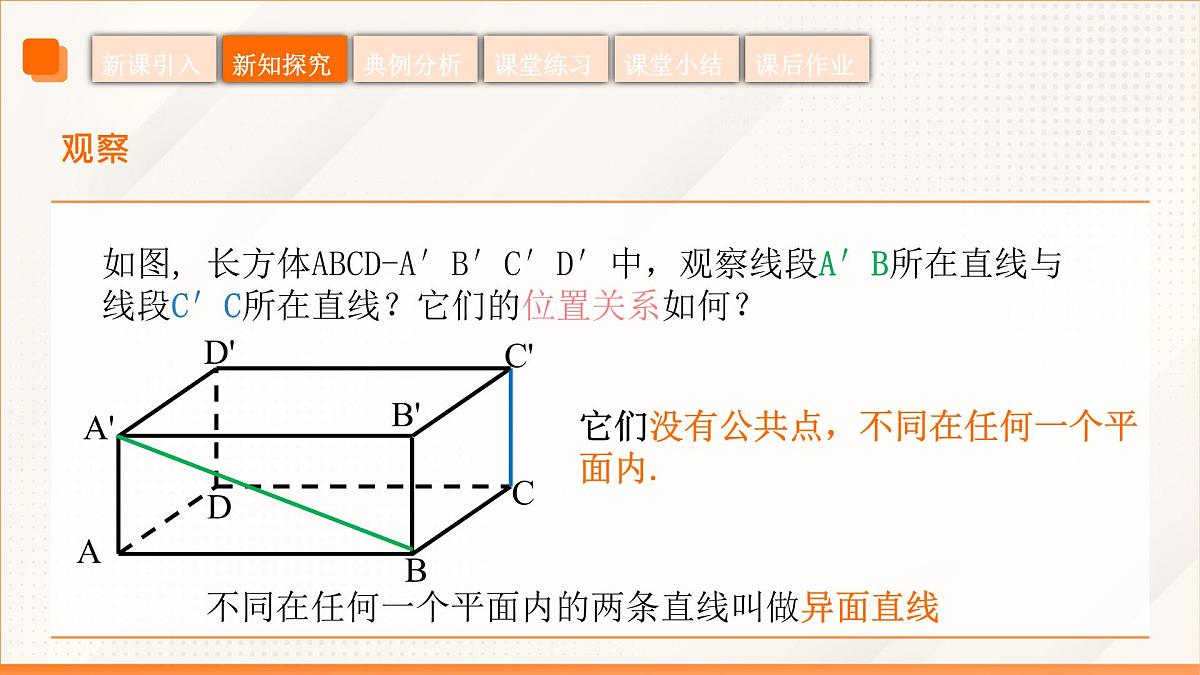 新课引入 新知探究 典例分析 课堂练习 课堂小结 课后作业

观察

如图，长方体ABCD-A′B′C′D′中，观察线段A′B所在直线与线段C′C所在直线？它们的位置关系如何？

D' C' A' B' D C A B

它们没有公共点，不同在任何一个平面内.

不同在任何一个平面内的两条直线叫做异面直线